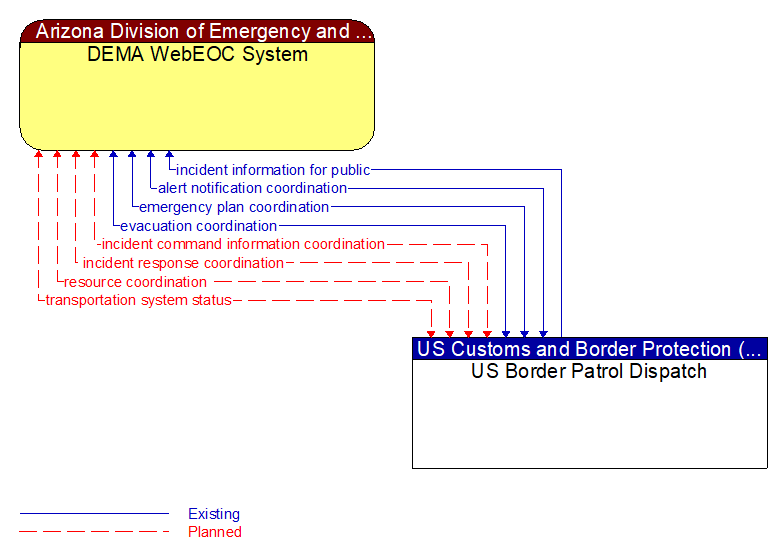 Arizona Division of Emergency and ...
DEMA WebEOC System

incident information for public
alert notification coordination
emergency plan coordination
evacuation coordination
incident command information coordination
incident response coordination
resource coordination
transportation system status

US Customs and Border Protection (...
US Border Patrol Dispatch

Existing
Planned